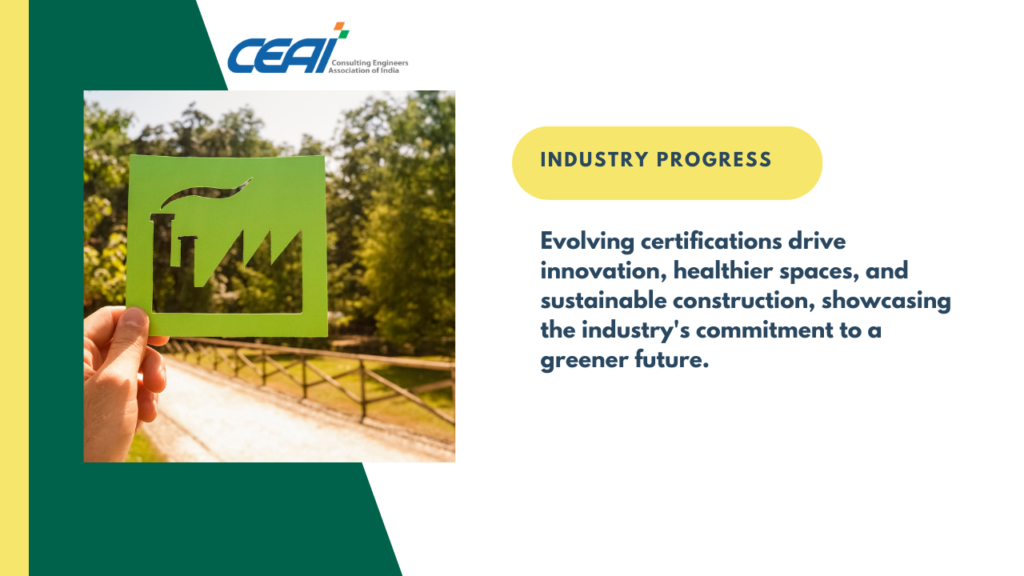 CEAI
Consulting Engineers Association of India

INDUSTRY PROGRESS

Evolving certifications drive innovation, healthier spaces, and sustainable construction, showcasing the industry's commitment to a greener future.